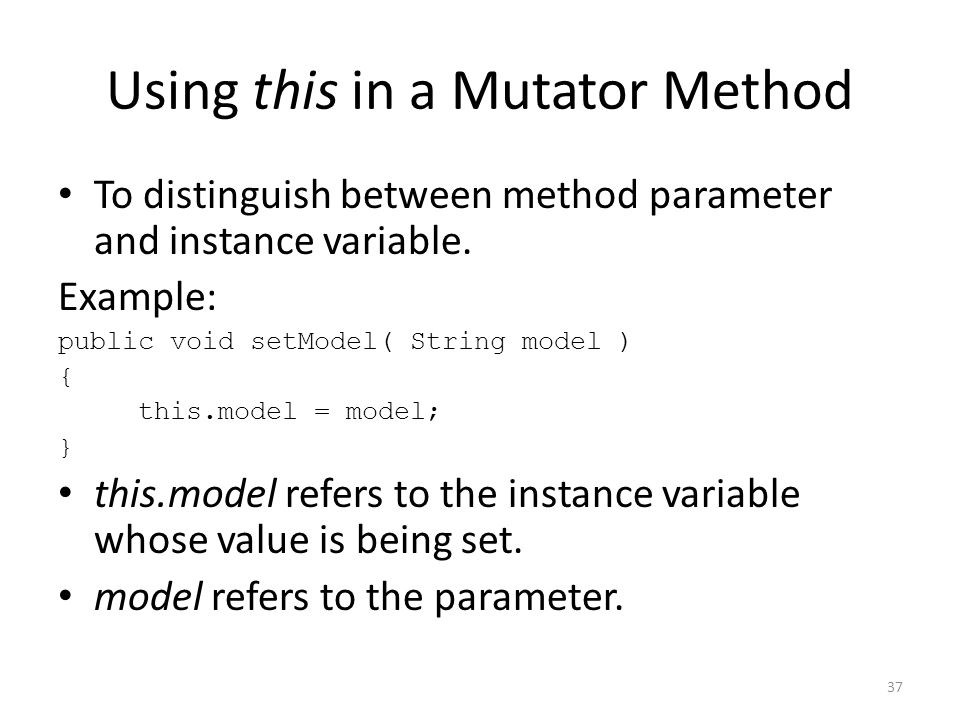 Using this in a Mutator Method

• To distinguish between method parameter and instance variable.

Example:

public void setModel( String model )
{
    this.model = model;
}

• this.model refers to the instance variable whose value is being set.

• model refers to the parameter.

37